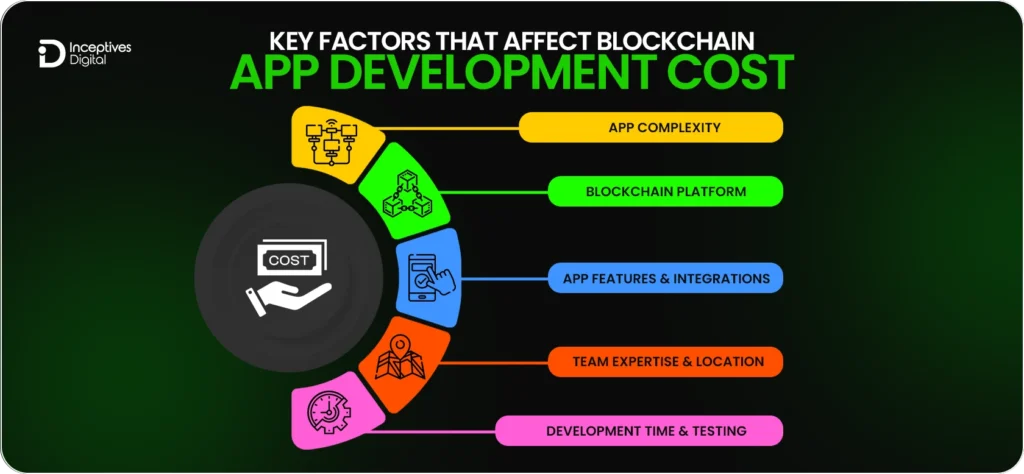 Inceptives Digital

KEY FACTORS THAT AFFECT BLOCKCHAIN APP DEVELOPMENT COST

COST

APP COMPLEXITY

BLOCKCHAIN PLATFORM

APP FEATURES & INTEGRATIONS

TEAM EXPERTISE & LOCATION

DEVELOPMENT TIME & TESTING